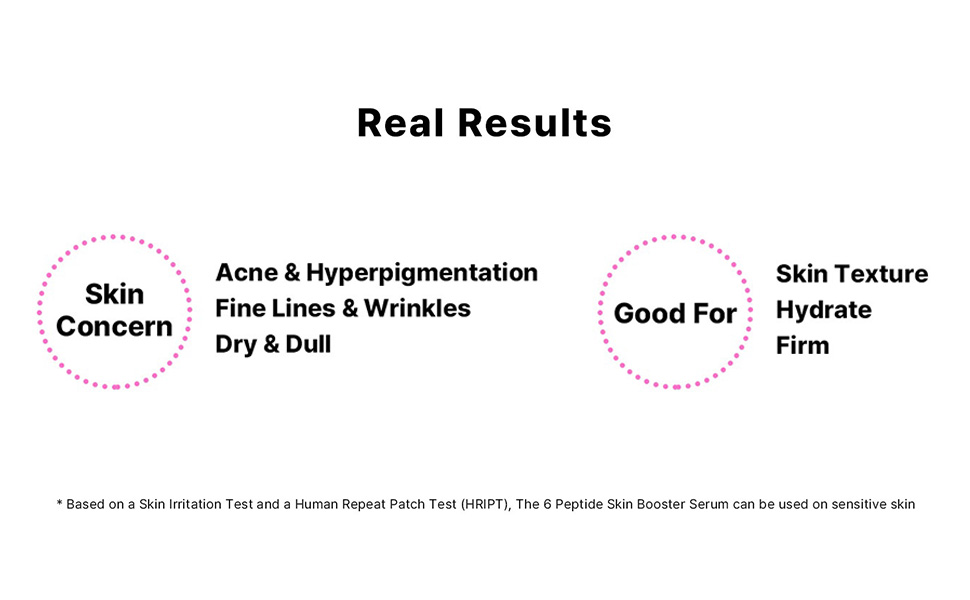 Real Results

Skin Concern

Acne & Hyperpigmentation
Fine Lines & Wrinkles
Dry & Dull

Good For

Skin Texture
Hydrate
Firm

* Based on a Skin Irritation Test and a Human Repeat Patch Test (HRIPT), The 6 Peptide Skin Booster Serum can be used on sensitive skin